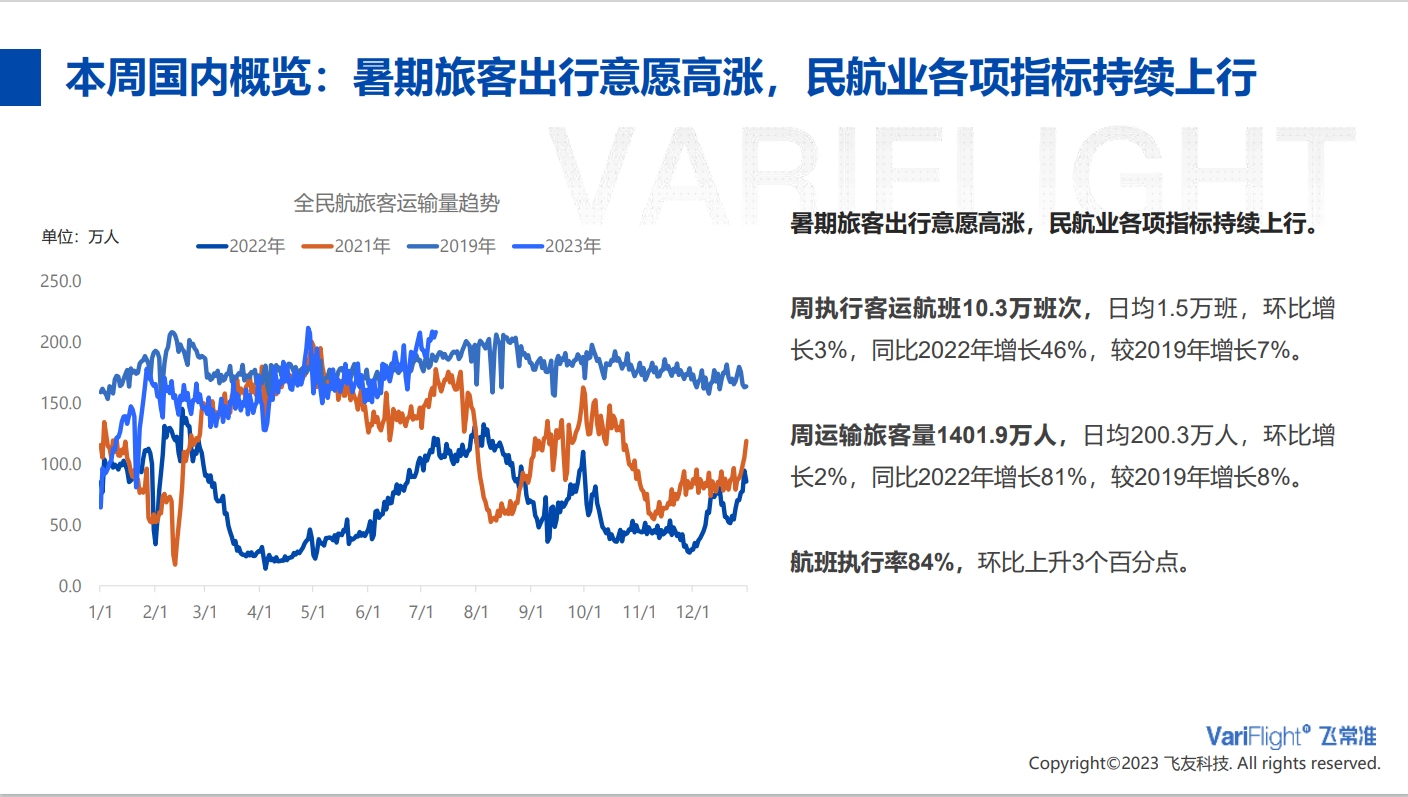 本周国内概览：暑期旅客出行意愿高涨，民航业各项指标持续上行

VARIFLIGHT

全民航旅客运输量趋势

单位：万人

2022年 2021年 2019年 2023年

250.0
200.0
150.0
100.0
50.0
0.0

1/1 2/1 3/1 4/1 5/1 6/1 7/1 8/1 9/1 10/1 11/1 12/1

暑期旅客出行意愿高涨，民航业各项指标持续上行。

周执行客运航班10.3万班次，日均1.5万班，环比增长3%，同比2022年增长46%，较2019年增长7%。

周运输旅客量1401.9万人，日均200.3万人，环比增长2%，同比2022年增长81%，较2019年增长8%。

航班执行率84%，环比上升3个百分点。

VariFlight® 飞常准
Copyright©2023 飞友科技. All rights reserved.